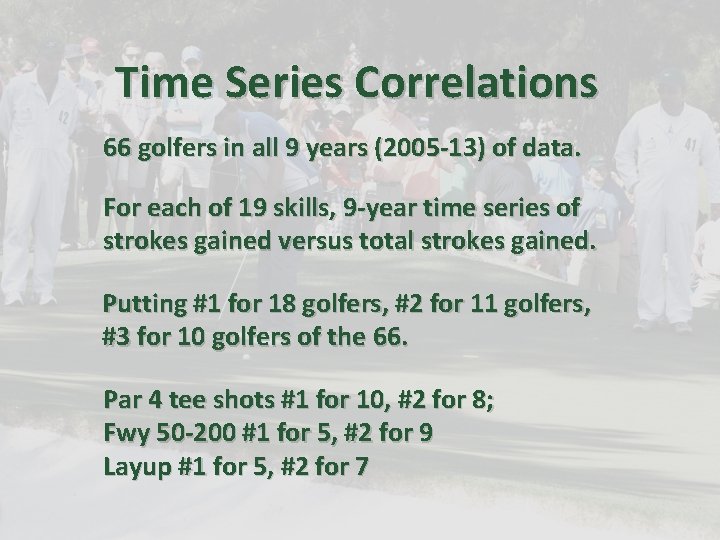 Time Series Correlations

66 golfers in all 9 years (2005-13) of data.

For each of 19 skills, 9-year time series of strokes gained versus total strokes gained.

Putting #1 for 18 golfers, #2 for 11 golfers, #3 for 10 golfers of the 66.

Par 4 tee shots #1 for 10, #2 for 8;
Fwy 50-200 #1 for 5, #2 for 9
Layup #1 for 5, #2 for 7